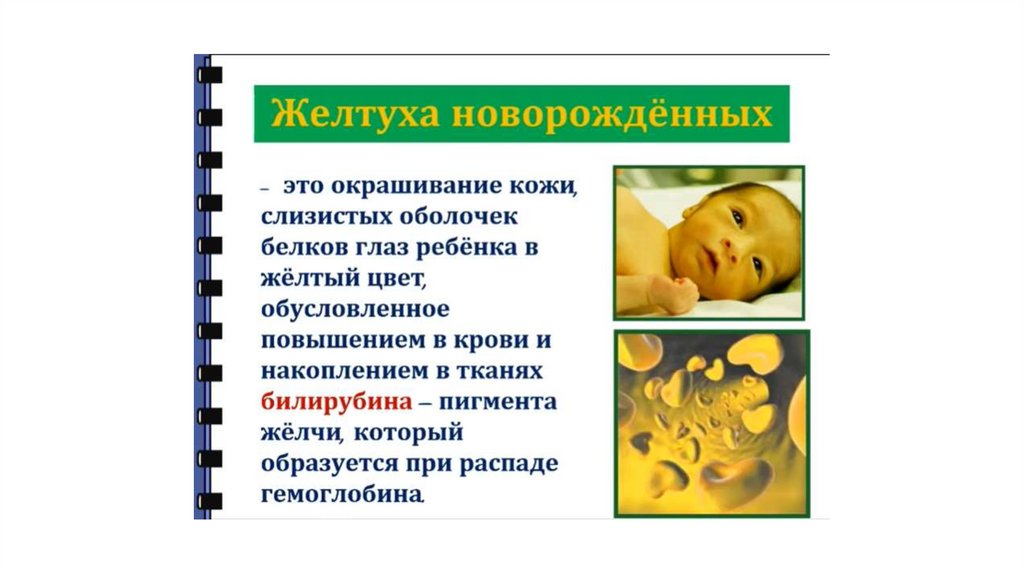 Желтуха новорождённых

– это окрашивание кожи, слизистых оболочек белков глаз ребёнка в жёлтый цвет, обусловленное повышением в крови и накоплением в тканях билирубина – пигмента жёлчи, который образуется при распаде гемоглобина.